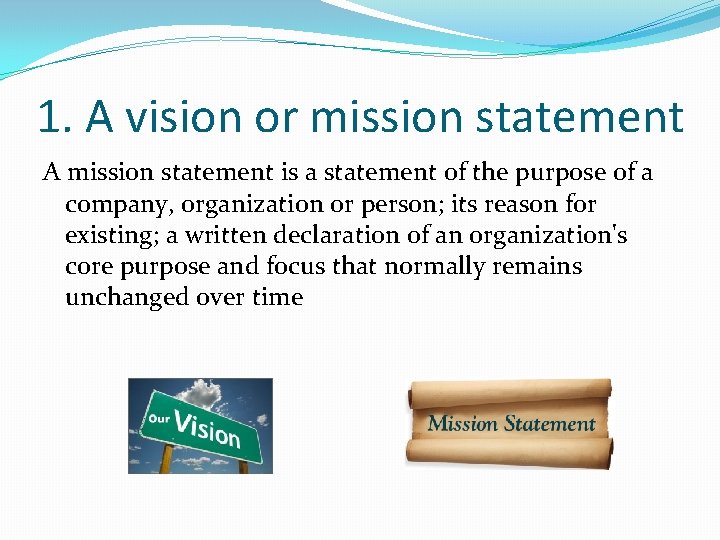 1. A vision or mission statement

A mission statement is a statement of the purpose of a company, organization or person; its reason for existing; a written declaration of an organization's core purpose and focus that normally remains unchanged over time

Our Vision

Mission Statement